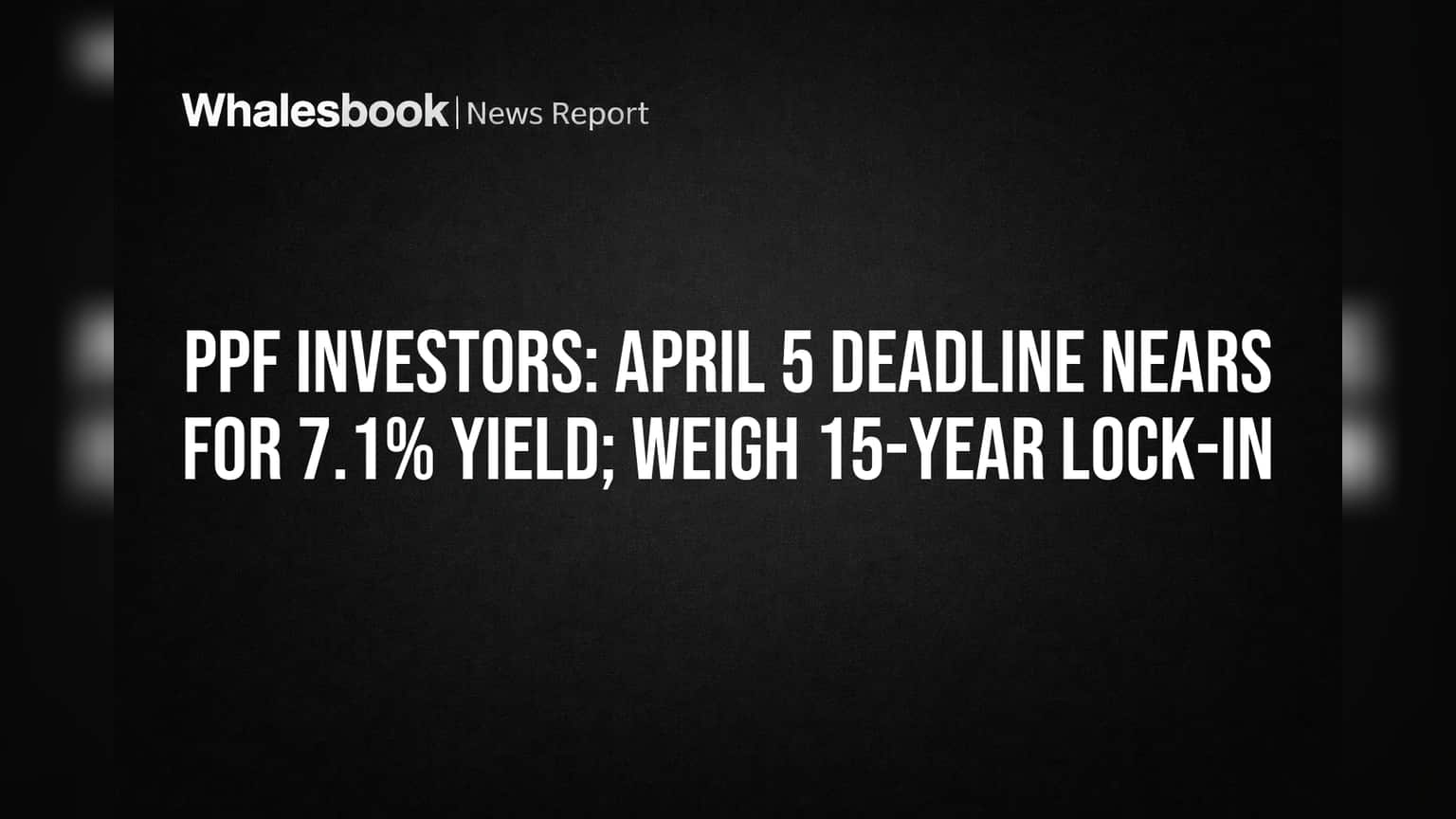 Whalesbook | News Report

PPF INVESTORS: APRIL 5 DEADLINE NEARS FOR 7.1% YIELD; WEIGH 15-YEAR LOCK-IN